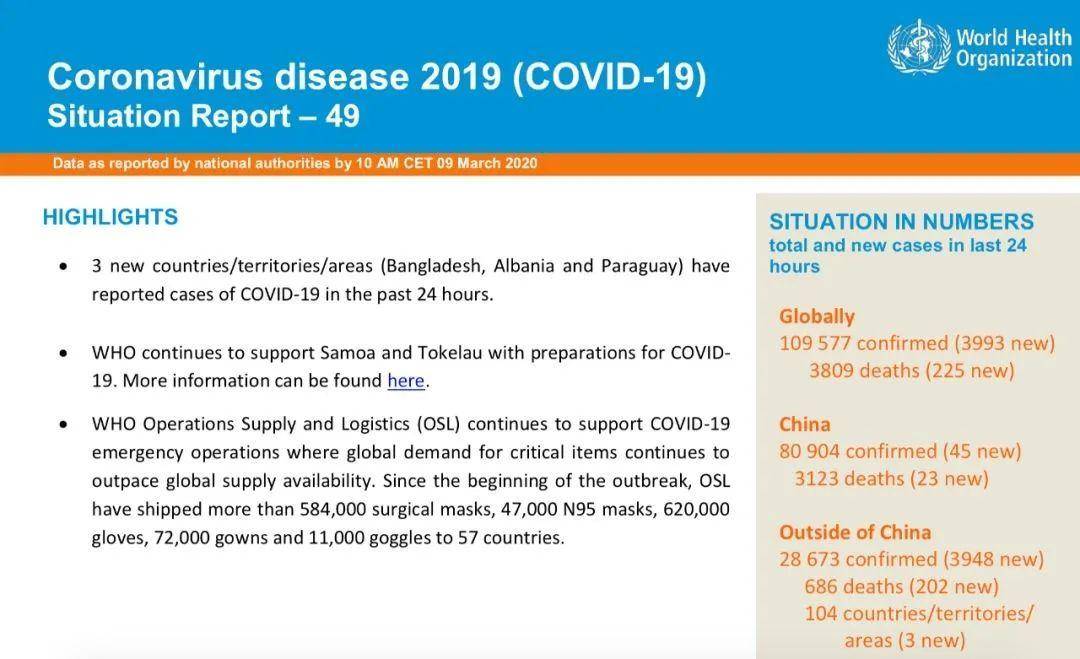 World Health Organization

Coronavirus disease 2019 (COVID-19)
Situation Report – 49

Data as reported by national authorities by 10 AM CET 09 March 2020

HIGHLIGHTS

• 3 new countries/territories/areas (Bangladesh, Albania and Paraguay) have reported cases of COVID-19 in the past 24 hours.

• WHO continues to support Samoa and Tokelau with preparations for COVID-19. More information can be found here.

• WHO Operations Supply and Logistics (OSL) continues to support COVID-19 emergency operations where global demand for critical items continues to outpace global supply availability. Since the beginning of the outbreak, OSL have shipped more than 584,000 surgical masks, 47,000 N95 masks, 620,000 gloves, 72,000 gowns and 11,000 goggles to 57 countries.

SITUATION IN NUMBERS
total and new cases in last 24 hours

Globally
109 577 confirmed (3993 new)
3809 deaths (225 new)

China
80 904 confirmed (45 new)
3123 deaths (23 new)

Outside of China
28 673 confirmed (3948 new)
686 deaths (202 new)
104 countries/territories/ areas (3 new)